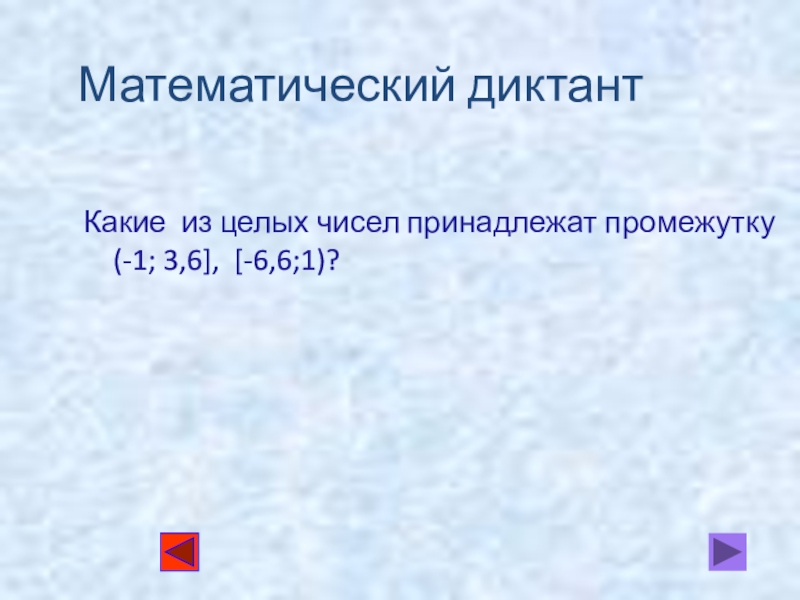 Математический диктант

Какие из целых чисел принадлежат промежутку (-1; 3,6], [-6,6;1)?